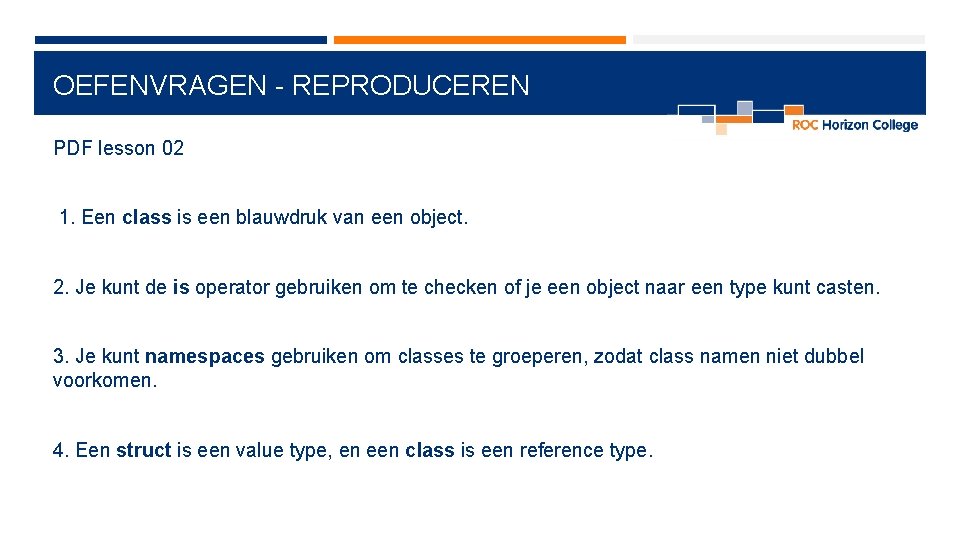 OEFENVRAGEN - REPRODUCEREN

ROC Horizon College

PDF lesson 02

1. Een class is een blauwdruk van een object.

2. Je kunt de is operator gebruiken om te checken of je een object naar een type kunt casten.

3. Je kunt namespaces gebruiken om classes te groeperen, zodat class namen niet dubbel voorkomen.

4. Een struct is een value type, en een class is een reference type.